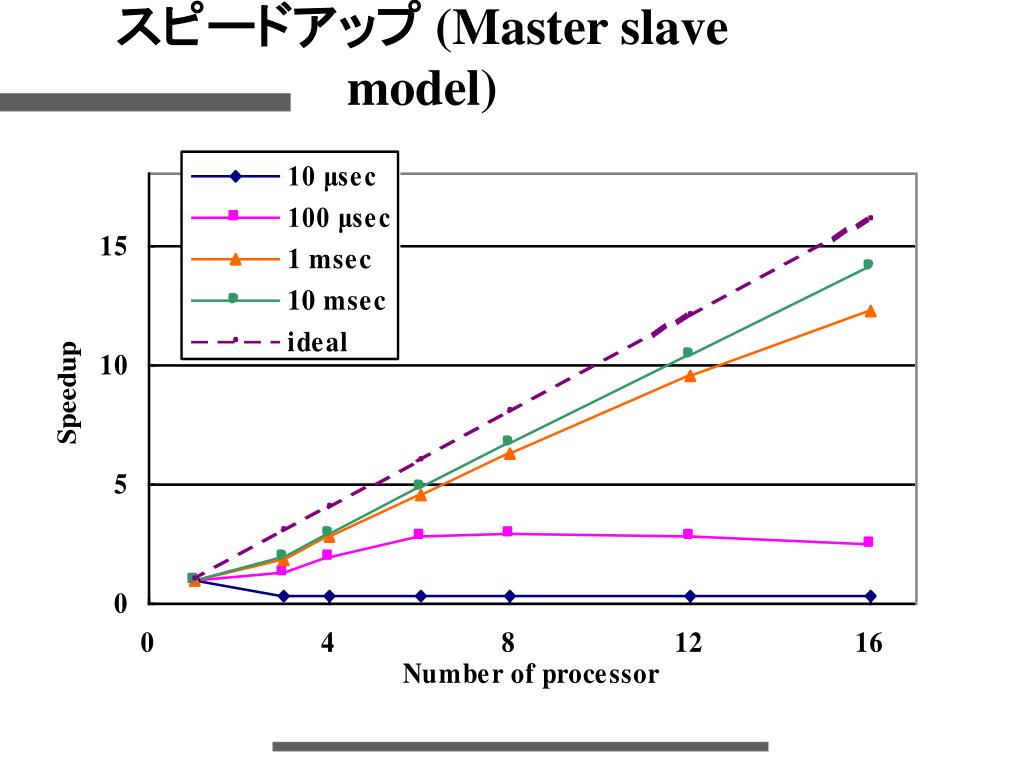 スピードアップ (Master slave model)

10 μsec
100 μsec
1 msec
10 msec
ideal

Speedup

15
10
5
0

0
4
8
12
16

Number of processor